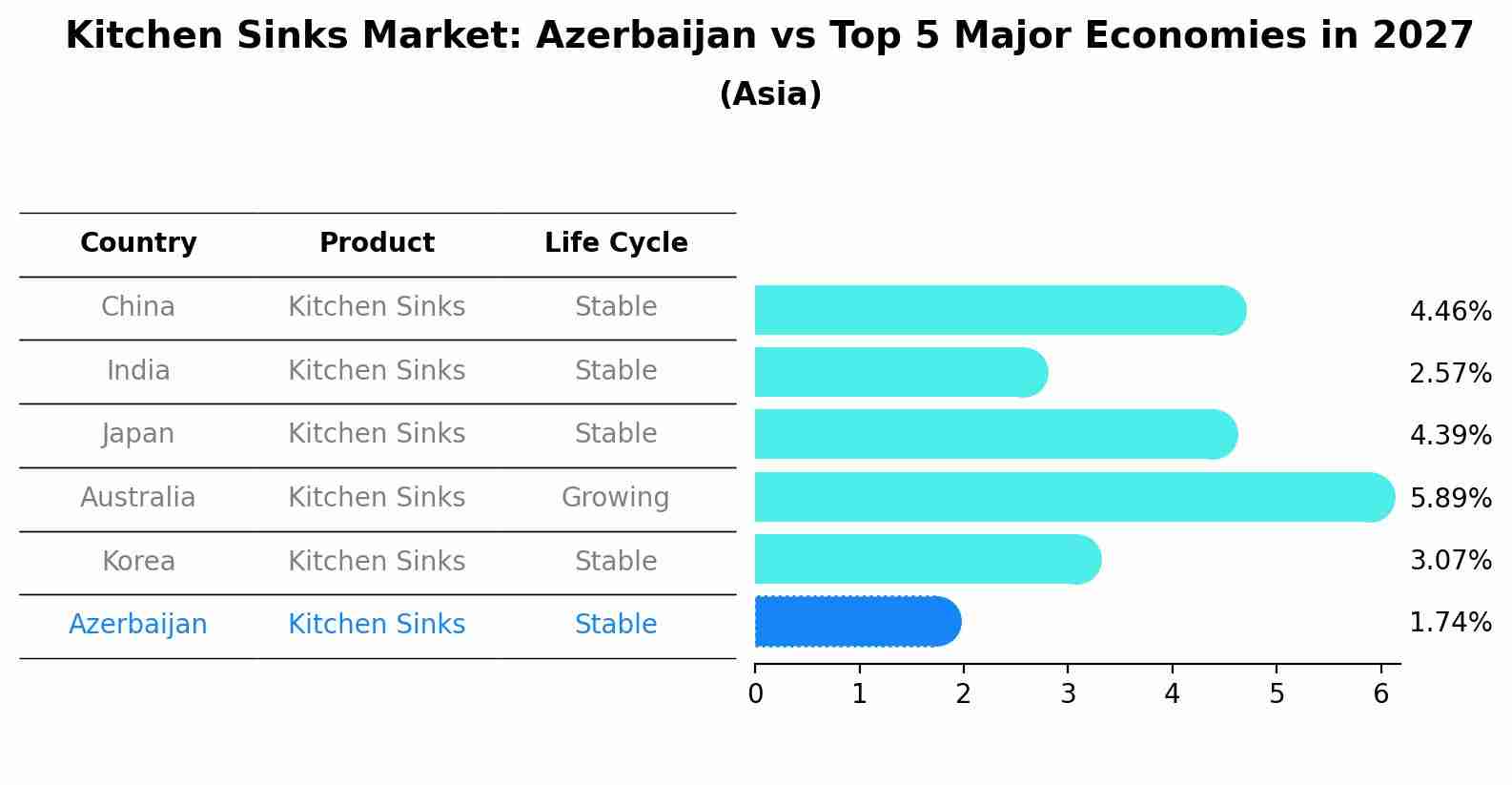 Kitchen Sinks Market: Azerbaijan vs Top 5 Major Economies in 2027
(Asia)

| Country | Product | Life Cycle |
|---|---|---|
| China | Kitchen Sinks | Stable |
| India | Kitchen Sinks | Stable |
| Japan | Kitchen Sinks | Stable |
| Australia | Kitchen Sinks | Growing |
| Korea | Kitchen Sinks | Stable |
| Azerbaijan | Kitchen Sinks | Stable |

4.46%
2.57%
4.39%
5.89%
3.07%
1.74%

0 1 2 3 4 5 6